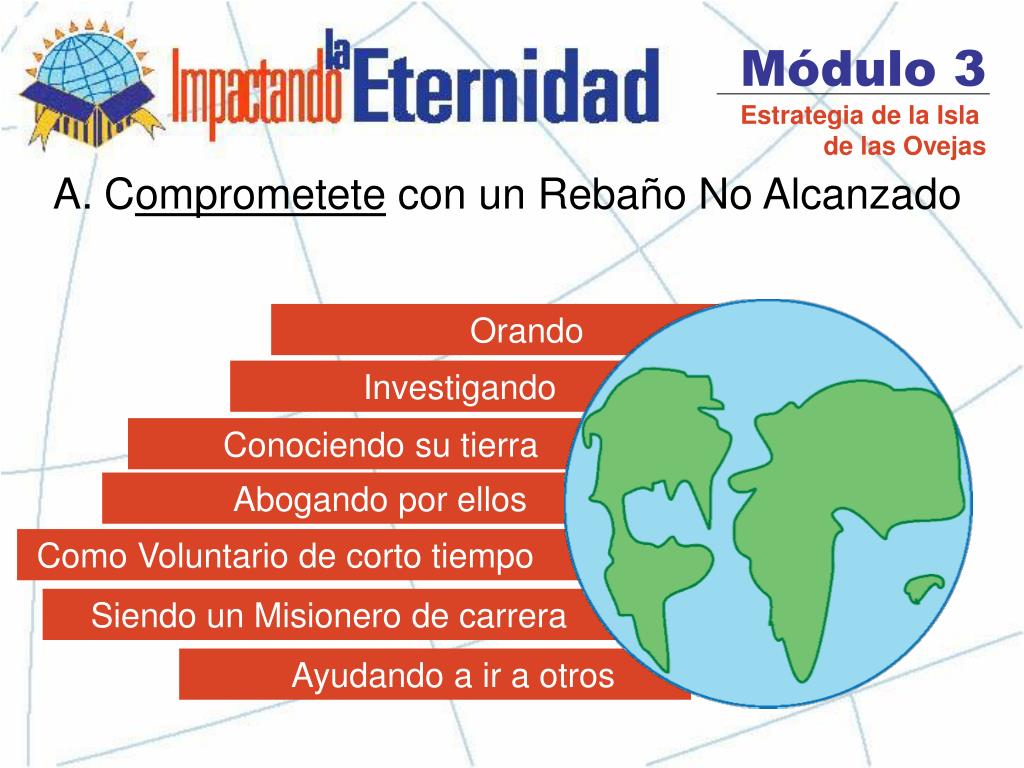 Impactando la Eternidad

Módulo 3
Estrategia de la Isla de las Ovejas

A. Comprometete con un Rebaño No Alcanzado

Orando
Investigando
Conociendo su tierra
Abogando por ellos
Como Voluntario de corto tiempo
Siendo un Misionero de carrera
Ayudando a ir a otros